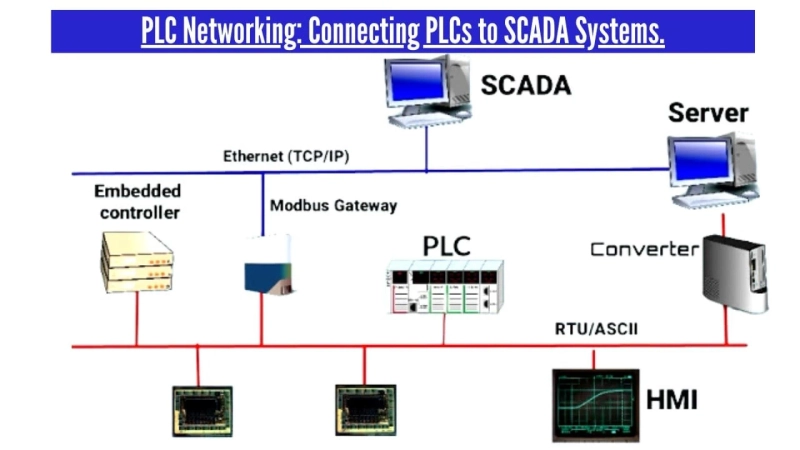 PLC Networking: Connecting PLCs to SCADA Systems.

SCADA

Server

Ethernet (TCP/IP)

Embedded controller

Modbus Gateway

PLC

Converter

RTU/ASCII

HMI